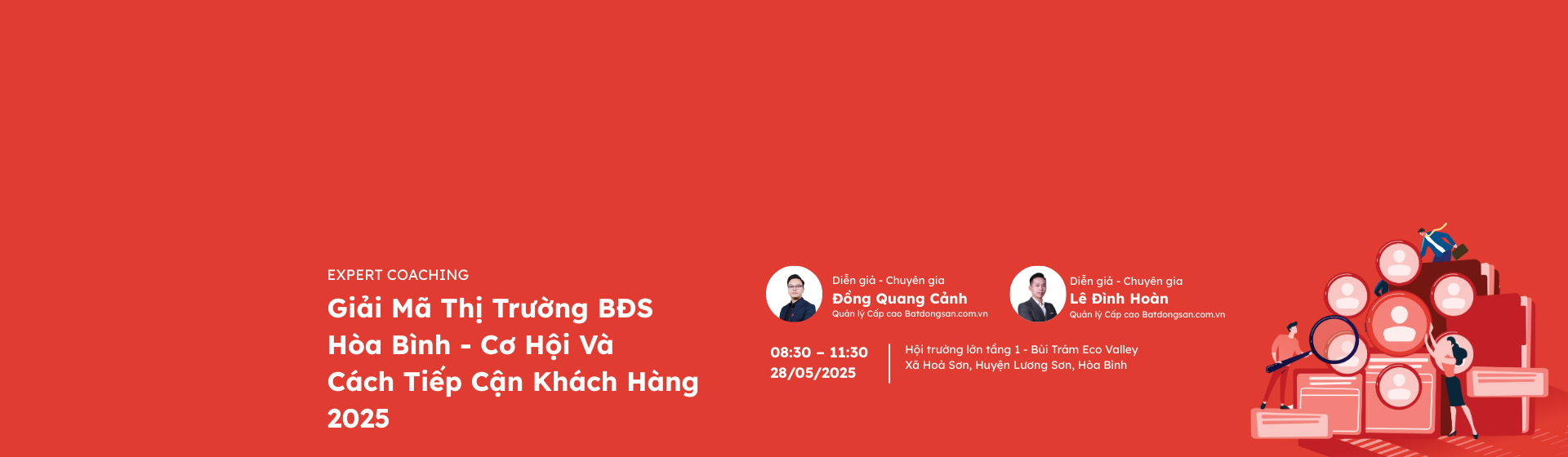 EXPERT COACHING

Giải Mã Thị Trường BĐS Hòa Bình - Cơ Hội Và Cách Tiếp Cận Khách Hàng 2025

Diễn giả - Chuyên gia
Đồng Quang Cảnh
Quản lý Cấp cao Batdongsan.com.vn

Diễn giả - Chuyên gia
Lê Đình Hoàn
Quản lý Cấp cao Batdongsan.com.vn

08:30 – 11:30
28/05/2025

Hội trường lớn tầng 1 - Bùi Trám Eco Valley
Xã Hoà Sơn, Huyện Lương Sơn, Hòa Bình